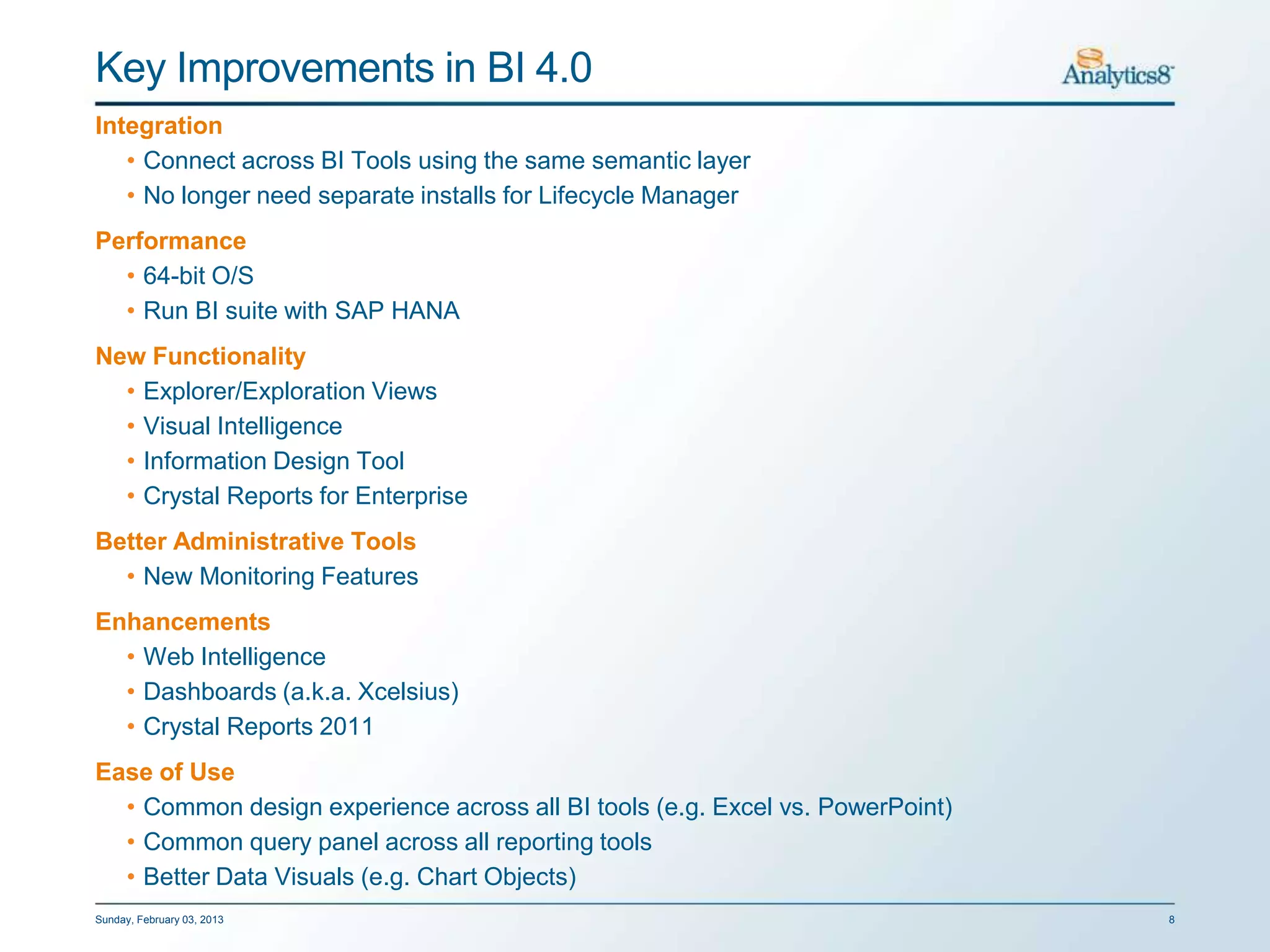 Key Improvements in BI 4.0

Analytics8

Integration
• Connect across BI Tools using the same semantic layer
• No longer need separate installs for Lifecycle Manager

Performance
• 64-bit O/S
• Run BI suite with SAP HANA

New Functionality
• Explorer/Exploration Views
• Visual Intelligence
• Information Design Tool
• Crystal Reports for Enterprise

Better Administrative Tools
• New Monitoring Features

Enhancements
• Web Intelligence
• Dashboards (a.k.a. Xcelsius)
• Crystal Reports 2011

Ease of Use
• Common design experience across all BI tools (e.g. Excel vs. PowerPoint)
• Common query panel across all reporting tools
• Better Data Visuals (e.g. Chart Objects)

Sunday, February 03, 2013

8